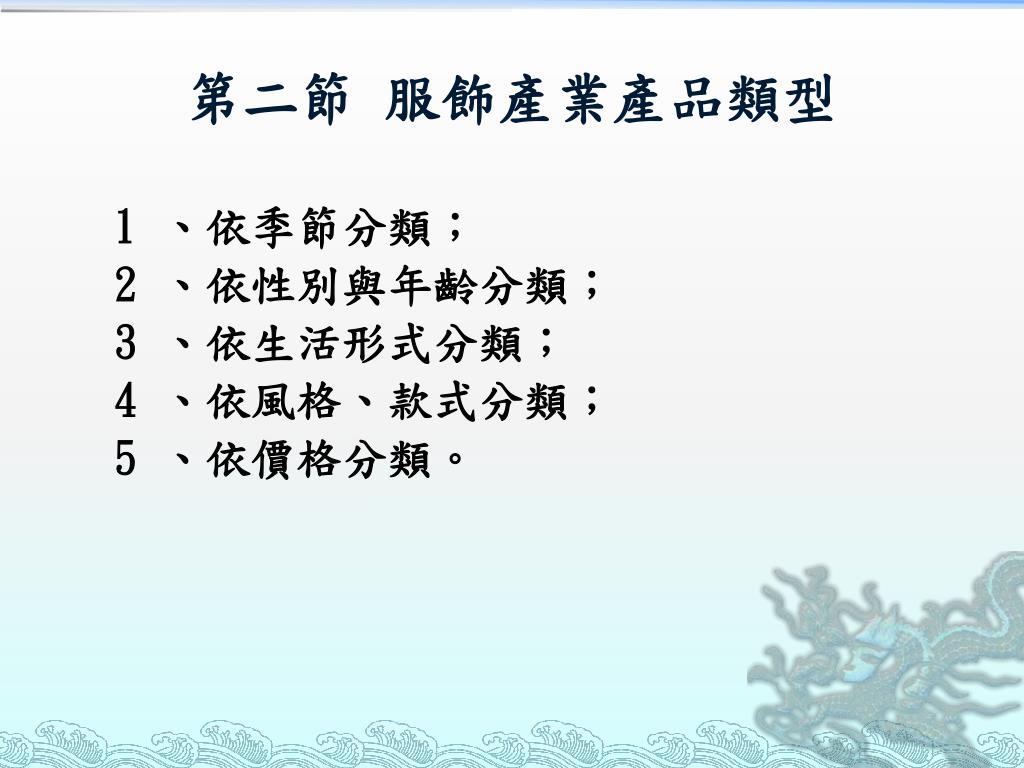 第二節 服飾產業產品類型

1 、依季節分類；
2 、依性別與年齡分類；
3 、依生活形式分類；
4 、依風格、款式分類；
5 、依價格分類。